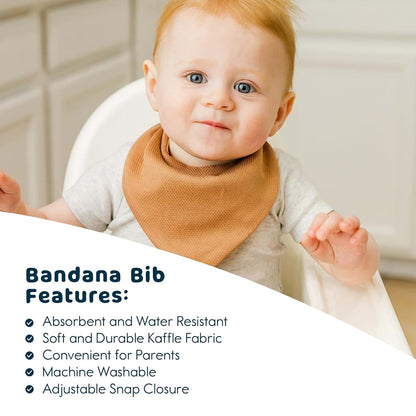 Bandana Bib Features:

Absorbent and Water Resistant
Soft and Durable Kaffle Fabric
Convenient for Parents
Machine Washable
Adjustable Snap Closure